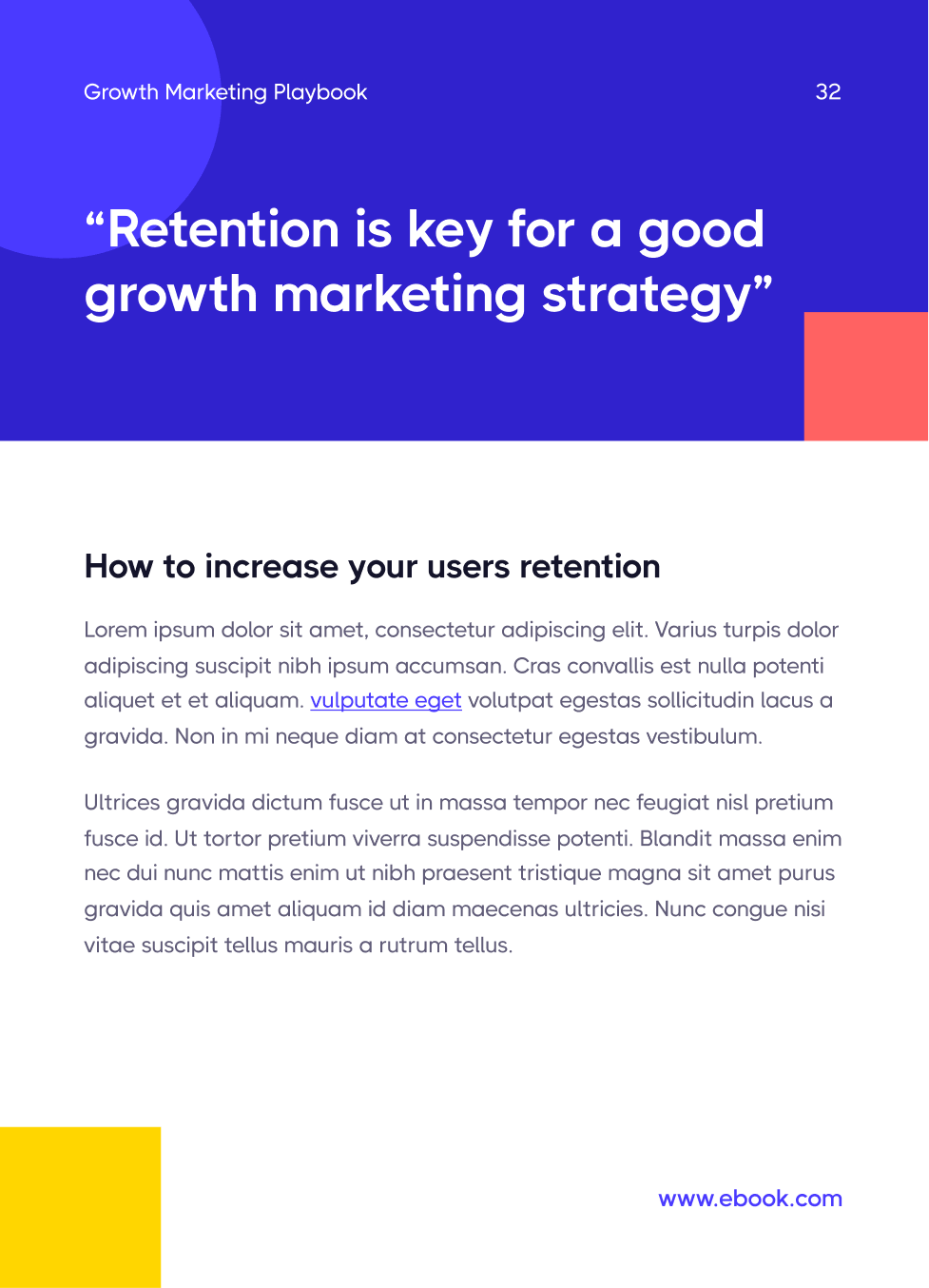 Growth Marketing Playbook

32

“Retention is key for a good growth marketing strategy”

How to increase your users retention

Lorem ipsum dolor sit amet, consectetur adipiscing elit. Varius turpis dolor adipiscing suscipit nibh ipsum accumsan. Cras convallis est nulla potenti aliquet et et aliquam. vulputate eget volutpat egestas sollicitudin lacus a gravida. Non in mi neque diam at consectetur egestas vestibulum.

Ultrices gravida dictum fusce ut in massa tempor nec feugiat nisl pretium fusce id. Ut tortor pretium viverra suspendisse potenti. Blandit massa enim nec dui nunc mattis enim ut nibh praesent tristique magna sit amet purus gravida quis amet aliquam id diam maecenas ultricies. Nunc congue nisi vitae suscipit tellus mauris a rutrum tellus.

www.ebook.com